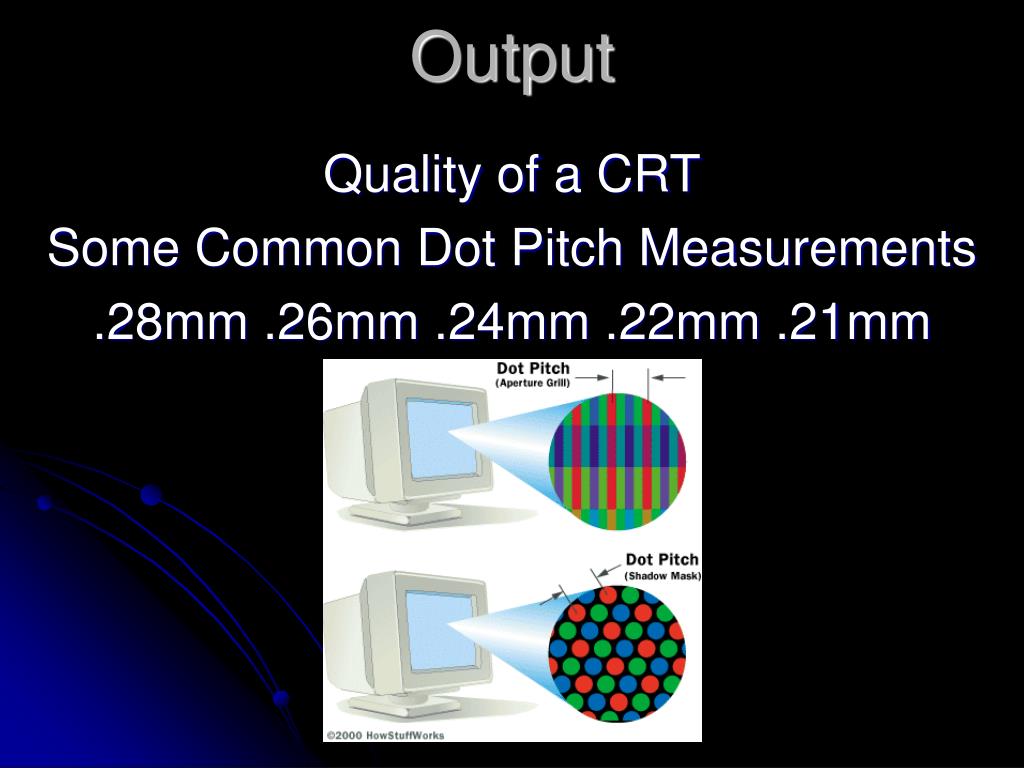 Output

Quality of a CRT

Some Common Dot Pitch Measurements

.28mm .26mm .24mm .22mm .21mm

Dot Pitch
(Aperture Grill)

Dot Pitch
(Shadow Mask)

©2000 HowStuffWorks